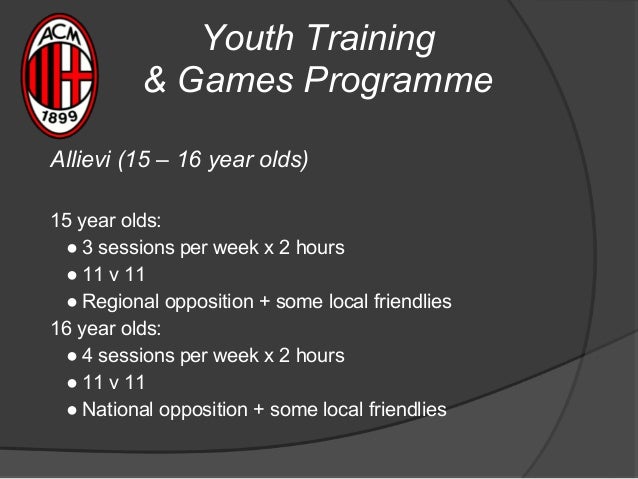 ACM
1899

Youth Training
& Games Programme

Allievi (15 – 16 year olds)

15 year olds:
● 3 sessions per week x 2 hours
● 11 v 11
● Regional opposition + some local friendlies
16 year olds:
● 4 sessions per week x 2 hours
● 11 v 11
● National opposition + some local friendlies